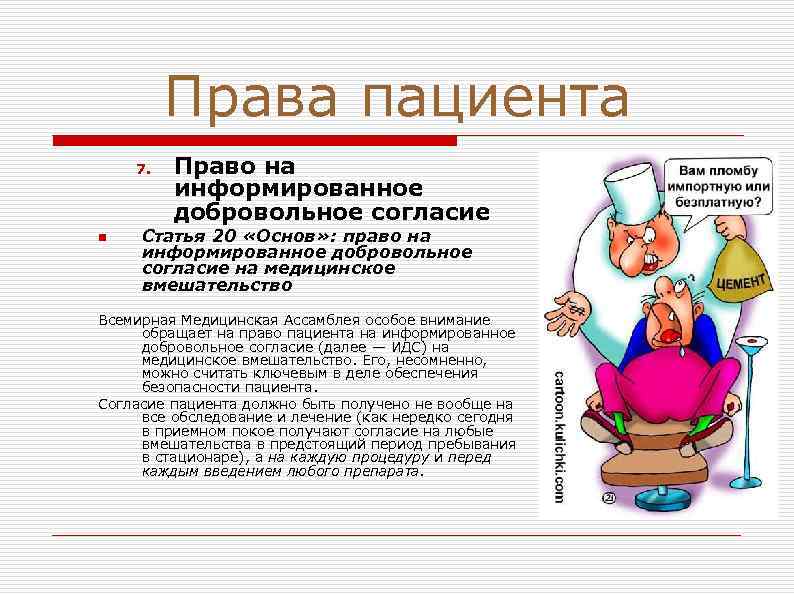 Права пациента

7. Право на информированное добровольное согласие

Статья 20 «Основ»: право на информированное добровольное согласие на медицинское вмешательство

Всемирная Медицинская Ассамблея особое внимание обращает на право пациента на информированное добровольное согласие (далее — ИДС) на медицинское вмешательство. Его, несомненно, можно считать ключевым в деле обеспечения безопасности пациента.

Согласие пациента должно быть получено не вообще на все обследование и лечение (как нередко сегодня в приемном покое получают согласие на любые вмешательства в предстоящий период пребывания в стационаре), а на каждую процедуру и перед каждым введением любого препарата.

Вам пломбу импортную или безплатную?

ЦЕМЕНТ

cartoon.kulichki.com